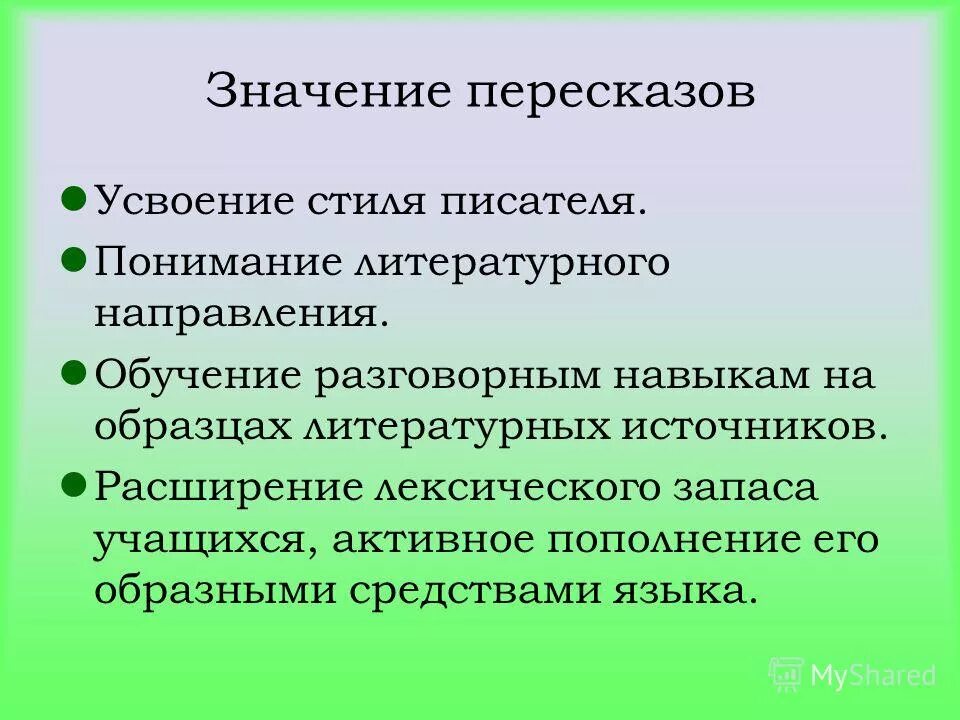 Значение пересказов

Усвоение стиля писателя.

Понимание литературного направления.

Обучение разговорным навыкам на образцах литературных источников.

Расширение лексического запаса учащихся, активное пополнение его образными средствами языка.

MyShared